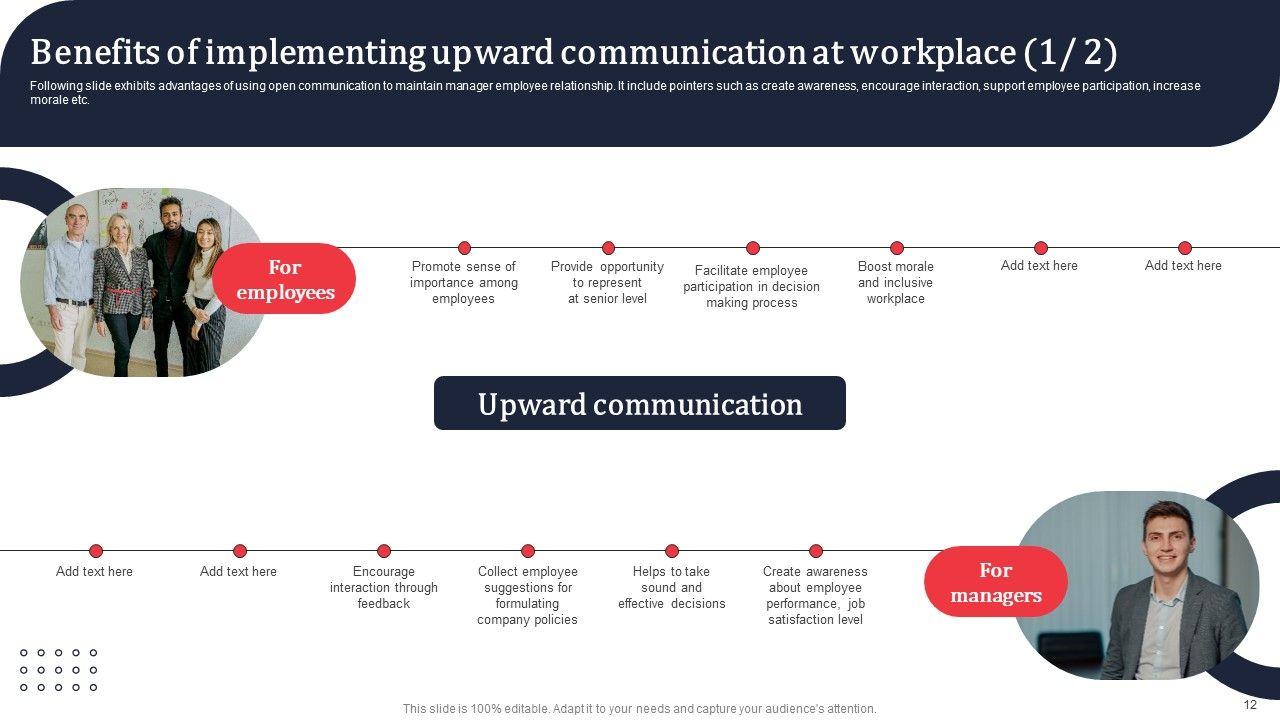 Benefits of implementing upward communication at workplace (1/ 2)

Following slide exhibits advantages of using open communication to maintain manager employee relationship. It include pointers such as create awareness, encourage interaction, support employee participation, increase morale etc.

For employees

Promote sense of importance among employees

Provide opportunity to represent at senior level

Facilitate employee participation in decision making process

Boost morale and inclusive workplace

Add text here

Add text here

Upward communication

Add text here

Add text here

Encourage interaction through feedback

Collect employee suggestions for formulating company policies

Helps to take sound and effective decisions

Create awareness about employee performance, job satisfaction level

For managers

This slide is 100% editable. Adapt it to your needs and capture your audience's attention.

12